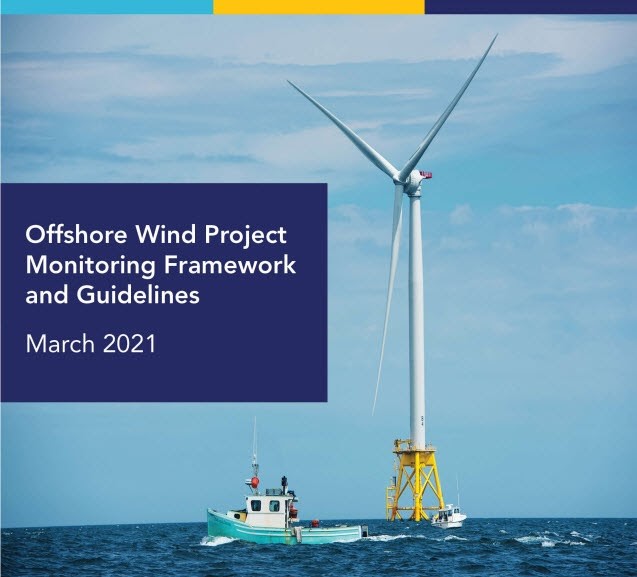 Offshore Wind Project Monitoring Framework and Guidelines

March 2021